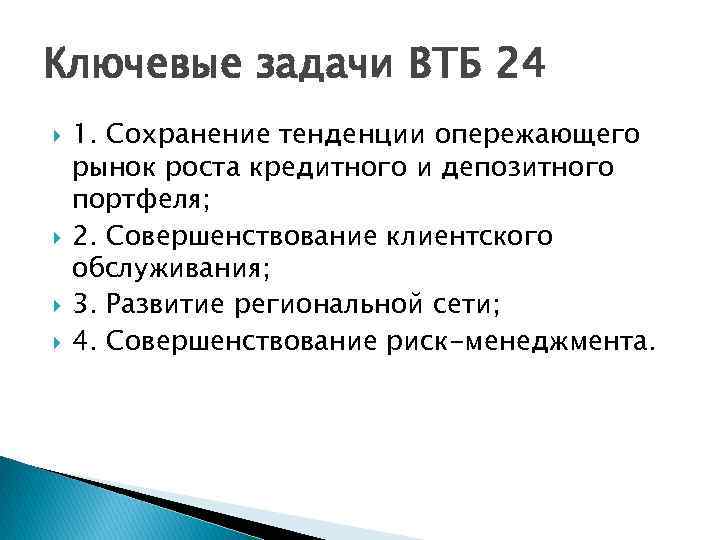 Ключевые задачи ВТБ 24

1. Сохранение тенденции опережающего рынок роста кредитного и депозитного портфеля;

2. Совершенствование клиентского обслуживания;

3. Развитие региональной сети;

4. Совершенствование риск-менеджмента.